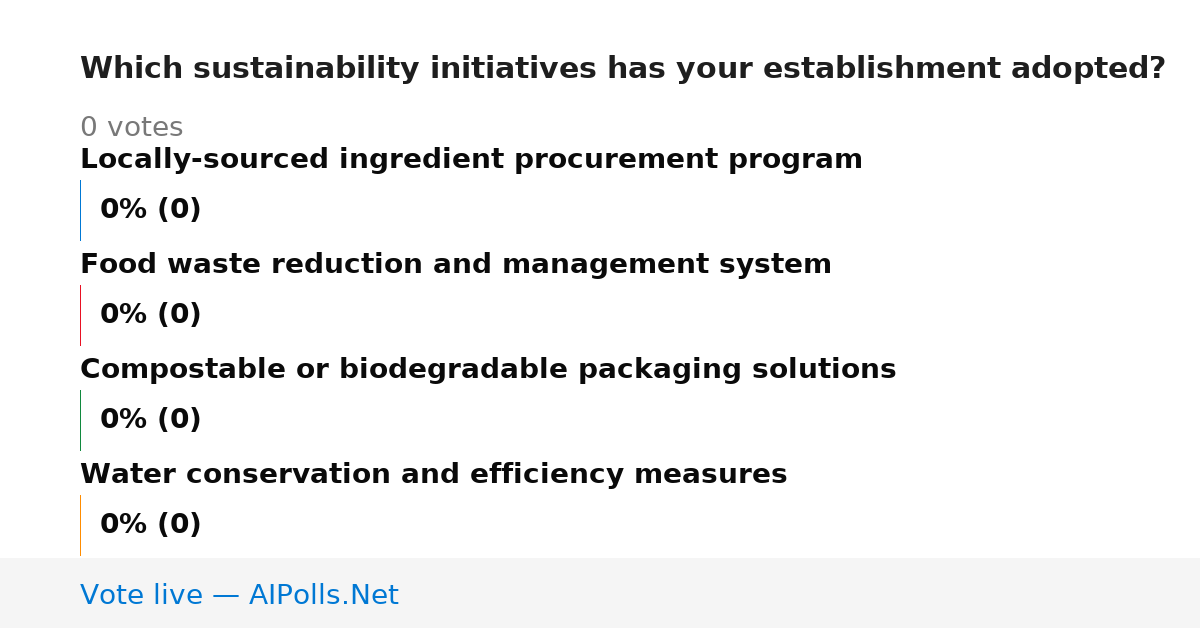 Which sustainability initiatives has your establishment adopted?

0 votes

Locally-sourced ingredient procurement program

0% (0)

Food waste reduction and management system

0% (0)

Compostable or biodegradable packaging solutions

0% (0)

Water conservation and efficiency measures

0% (0)

Vote live — AIPolls.Net